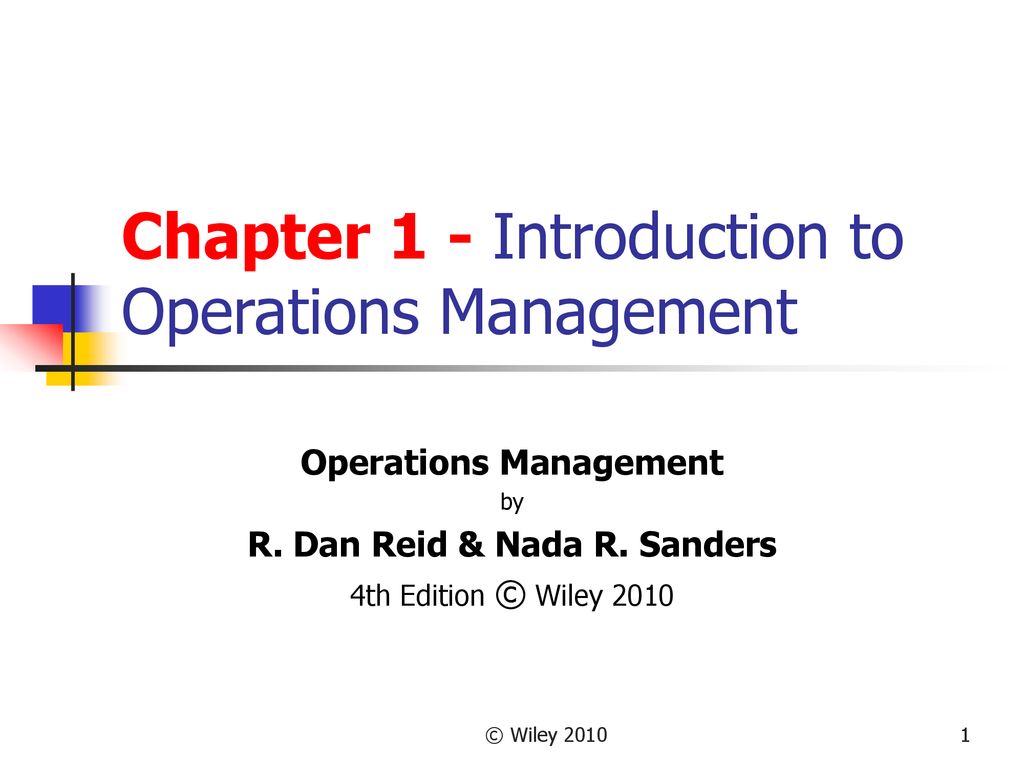 Chapter 1 - Introduction to Operations Management

Operations Management
by
R. Dan Reid & Nada R. Sanders
4th Edition © Wiley 2010

© Wiley 2010

1